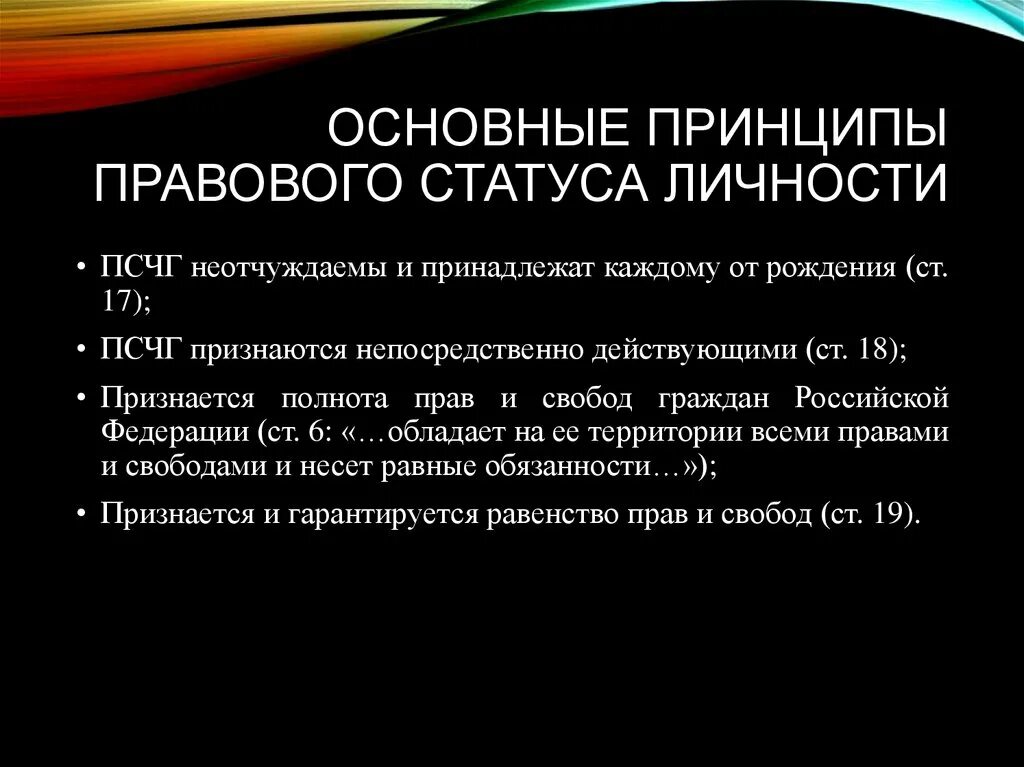 ОСНОВНЫЕ ПРИНЦИПЫ ПРАВОВОГО СТАТУСА ЛИЧНОСТИ

• ПСЧГ неотчуждаемы и принадлежат каждому от рождения (ст. 17);

• ПСЧГ признаются непосредственно действующими (ст. 18);

• Признается полнота прав и свобод граждан Российской Федерации (ст. 6: «…обладает на ее территории всеми правами и свободами и несет равные обязанности…»);

• Признается и гарантируется равенство прав и свобод (ст. 19).